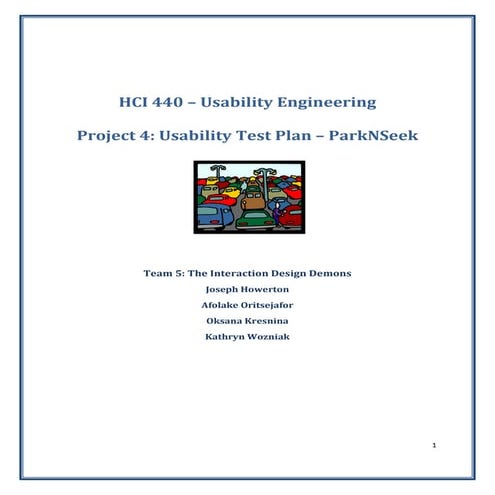 HCI 440 – Usability Engineering

Project 4: Usability Test Plan – ParkNSeek

Team 5: The Interaction Design Demons
Joseph Howerton
Afolake Oritsejafor
Oksana Kresnina
Kathryn Wozniak

1